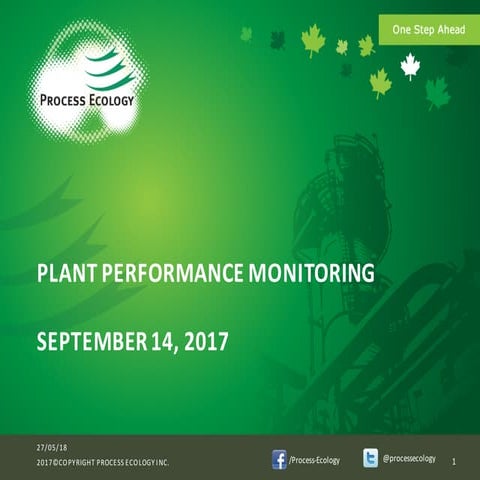 One Step Ahead

PROCESS ECOLOGY

PLANT PERFORMANCE MONITORING

SEPTEMBER 14, 2017

27/05/18

2017©COPYRIGHT PROCESS ECOLOGY INC.

/Process-Ecology

@processecology

1